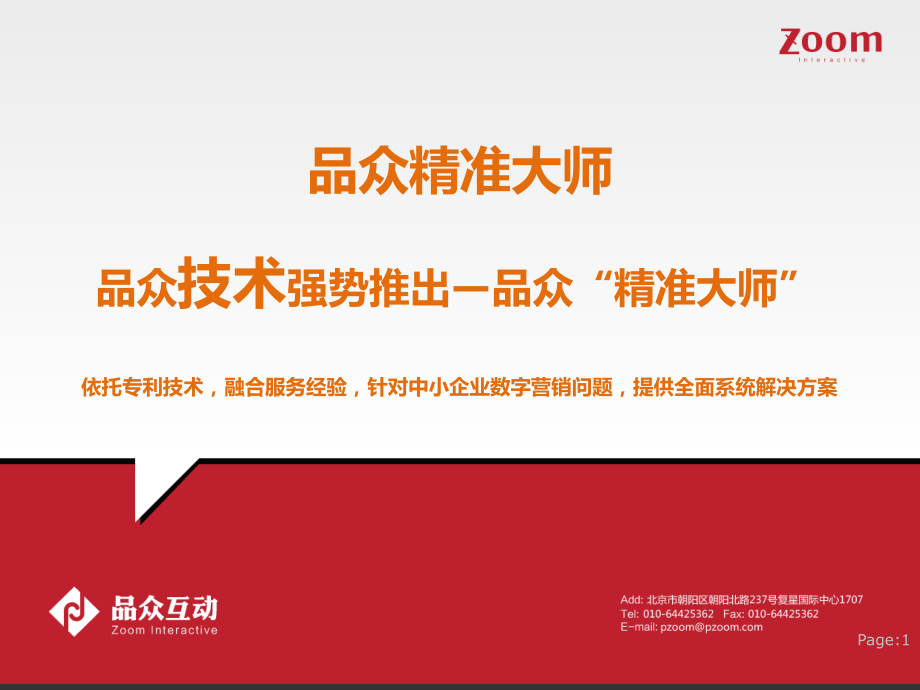 Zoom
Interactive

品众精准大师

品众技术强势推出—品众“精准大师”

依托专利技术，融合服务经验，针对中小企业数字营销问题，提供全面系统解决方案

品众互动
Zoom Interactive

Add: 北京市朝阳区朝阳北路237号复星国际中心1707
Tel: 010-64425362 Fax: 010-64425362
E-mail: pzoom@pzoom.com

Page:1